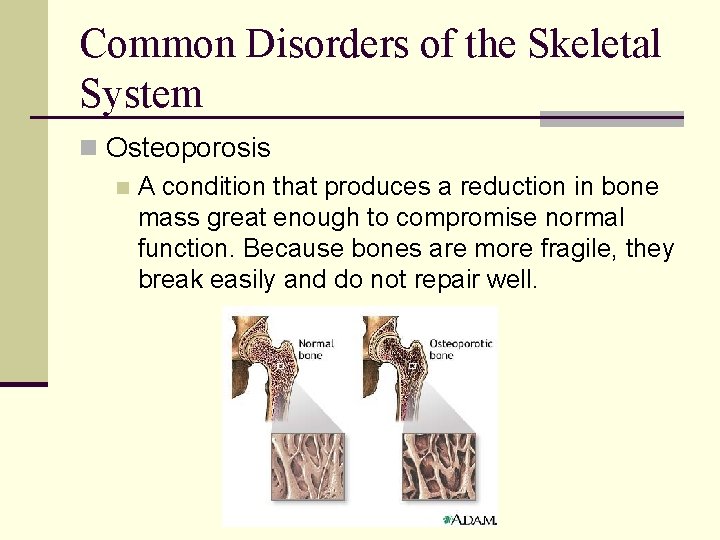 Common Disorders of the Skeletal System

Osteoporosis

A condition that produces a reduction in bone mass great enough to compromise normal function. Because bones are more fragile, they break easily and do not repair well.

Normal bone

Osteoporotic bone

ADAM.